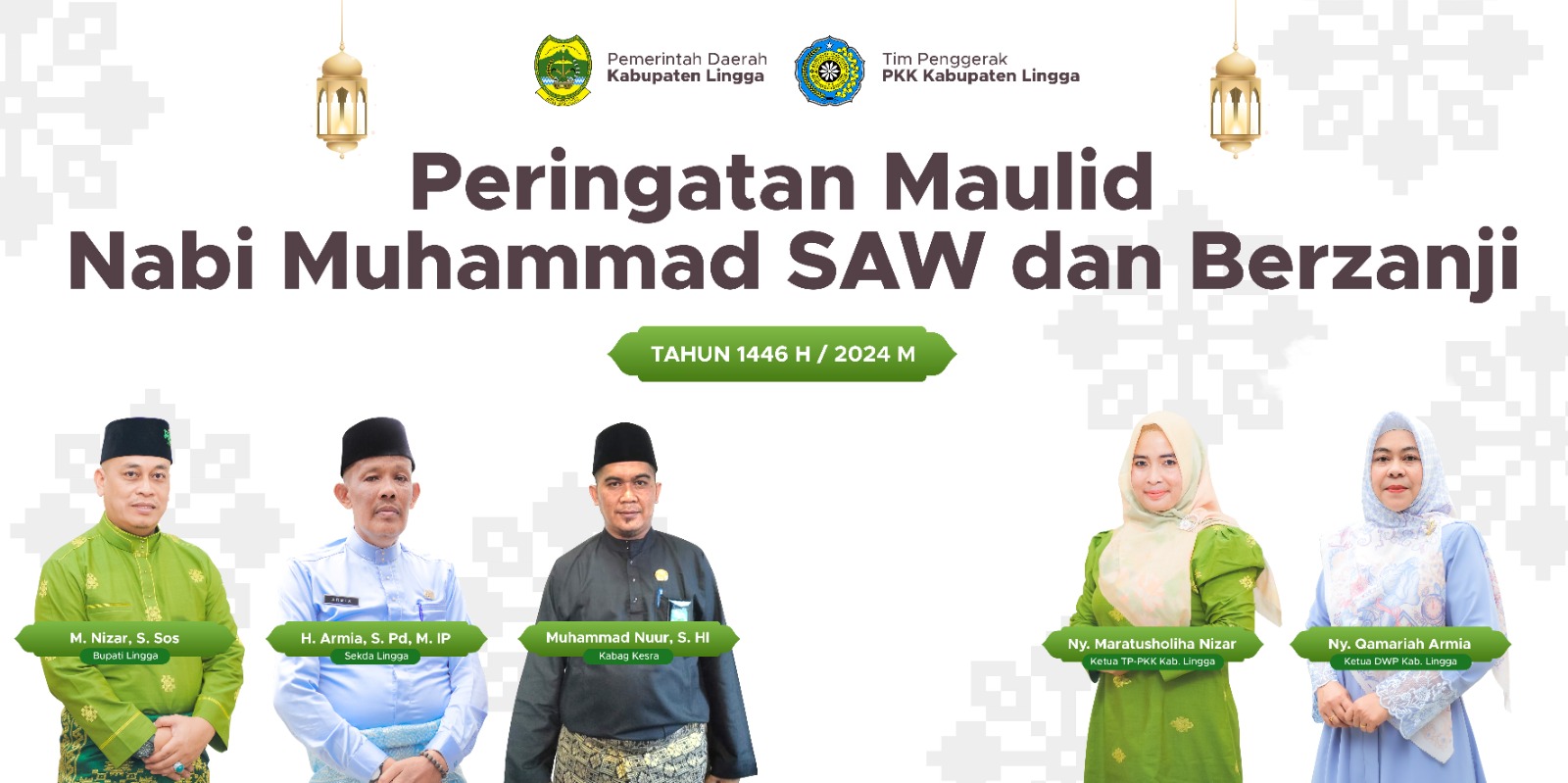 Pemerintah Daerah
Kabupaten Lingga

Tim Penggerak
PKK Kabupaten Lingga

Peringatan Maulid
Nabi Muhammad SAW dan Berzanji

TAHUN 1446 H / 2024 M

M. Nizar, S. Sos
Bupati Lingga

H. Armia, S. Pd, M. IP
Sekda Lingga

Muhammad Nuur, S. HI
Kabag Kesra

Ny. Maratusholiha Nizar
Ketua TP-PKK Kab. Lingga

Ny. Qamariah Armia
Ketua DWP Kab. Lingga